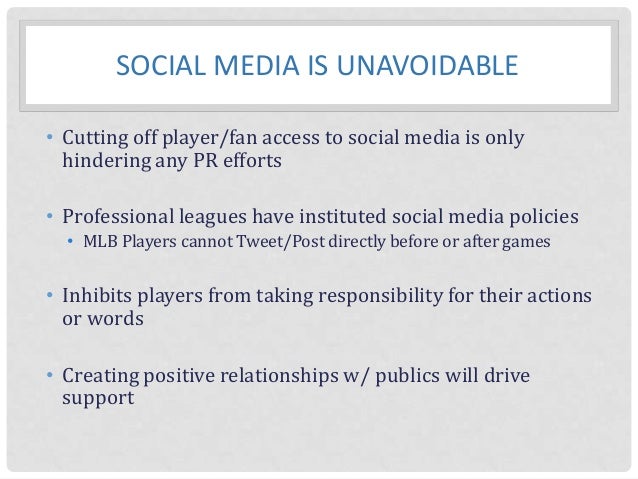 SOCIAL MEDIA IS UNAVOIDABLE

• Cutting off player/fan access to social media is only hindering any PR efforts

• Professional leagues have instituted social media policies
  • MLB Players cannot Tweet/Post directly before or after games

• Inhibits players from taking responsibility for their actions or words

• Creating positive relationships w/ publics will drive support